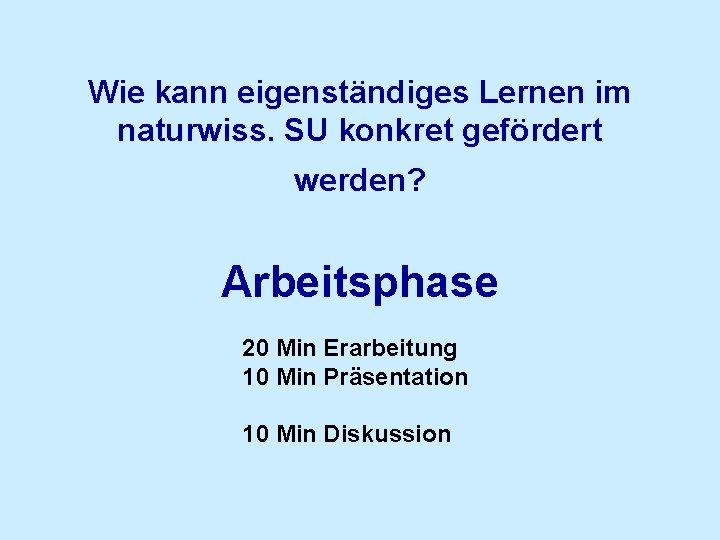 Wie kann eigenständiges Lernen im naturwiss. SU konkret gefördert werden?

Arbeitsphase

20 Min Erarbeitung
10 Min Präsentation

10 Min Diskussion